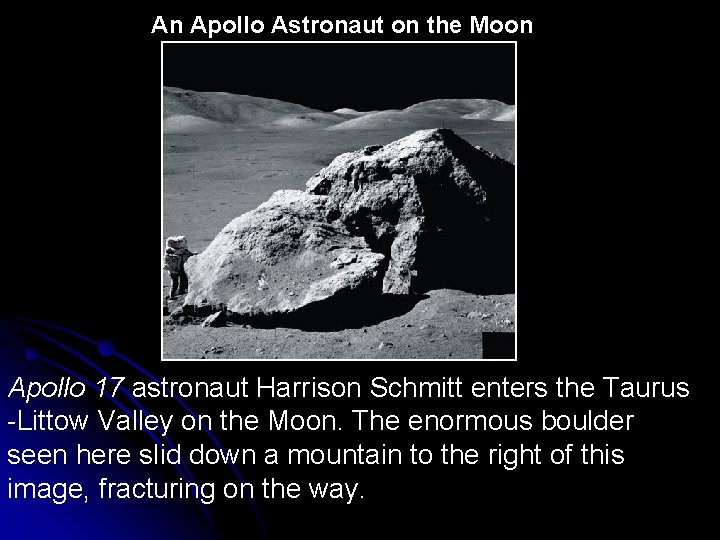 An Apollo Astronaut on the Moon

Apollo 17 astronaut Harrison Schmitt enters the Taurus -Littow Valley on the Moon. The enormous boulder seen here slid down a mountain to the right of this image, fracturing on the way.